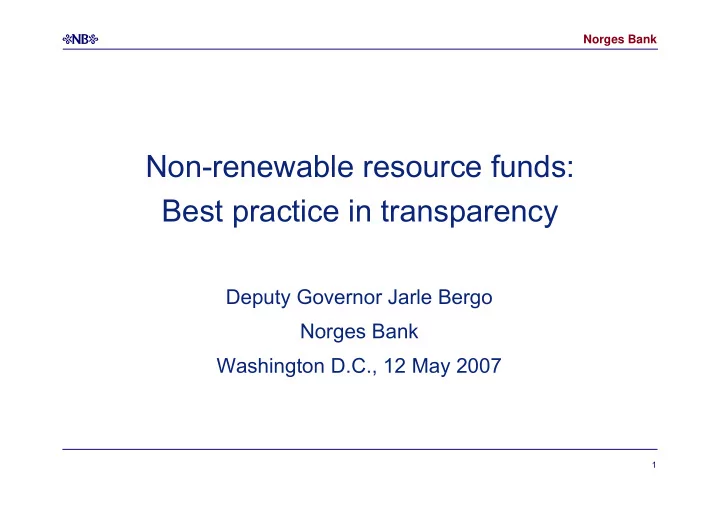 NB

Norges Bank

Non-renewable resource funds:
Best practice in transparency

Deputy Governor Jarle Bergo
Norges Bank
Washington D.C., 12 May 2007

1